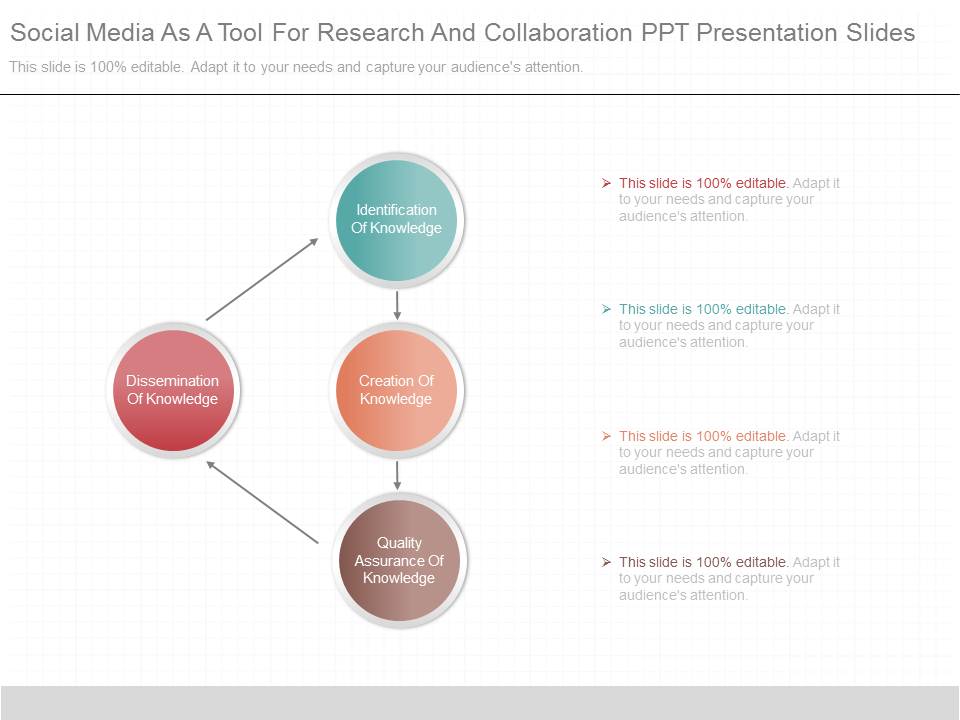 Social Media As A Tool For Research And Collaboration PPT Presentation Slides

This slide is 100% editable. Adapt it to your needs and capture your audience's attention.

Identification Of Knowledge

Dissemination Of Knowledge

Creation Of Knowledge

Quality Assurance Of Knowledge

This slide is 100% editable. Adapt it to your needs and capture your audience's attention.

This slide is 100% editable. Adapt it to your needs and capture your audience's attention.

This slide is 100% editable. Adapt it to your needs and capture your audience's attention.

This slide is 100% editable. Adapt it to your needs and capture your audience's attention.